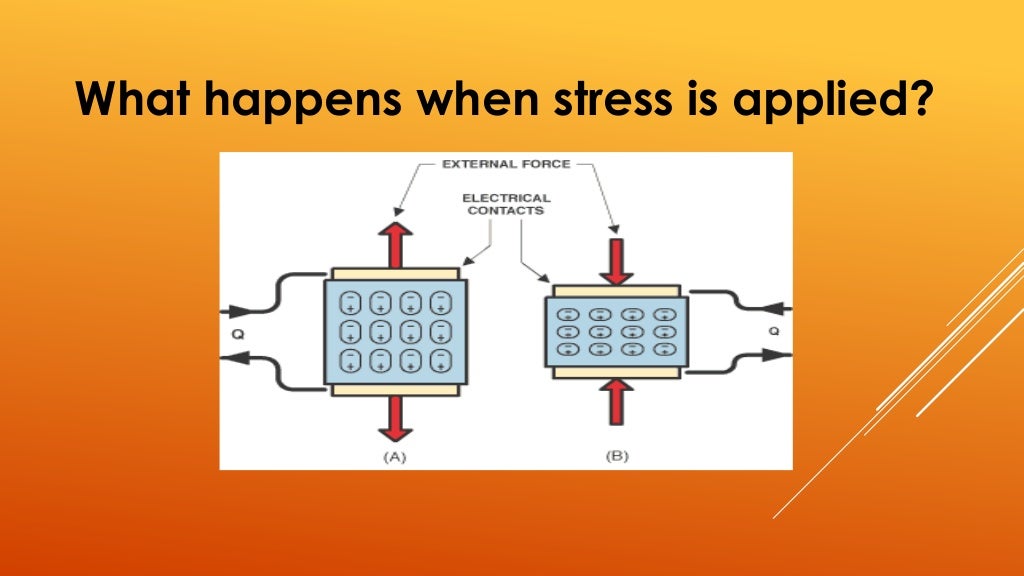 What happens when stress is applied?

EXTERNAL FORCE

ELECTRICAL CONTACTS

Q

Q

(A)

(B)